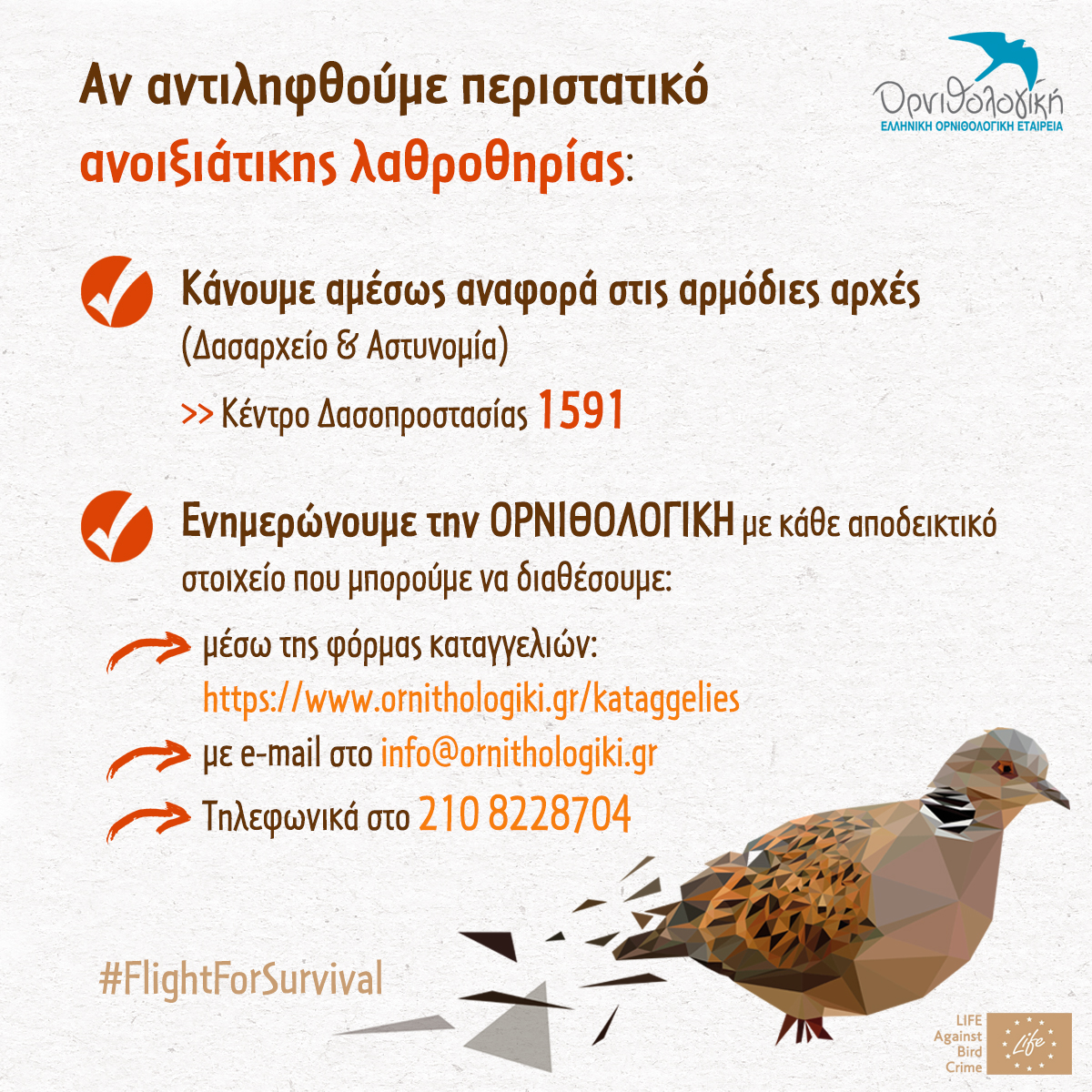 Ορνιθολογική
ΕΛΛΗΝΙΚΗ ΟΡΝΙΘΟΛΟΓΙΚΗ ΕΤΑΙΡΕΙΑ

Αν αντιληφθούμε περιστατικό ανοιξιάτικης λαθροθηρίας:

Κάνουμε αμέσως αναφορά στις αρμόδιες αρχές (Δασαρχείο & Αστυνομία)

>> Κέντρο Δασοπροστασίας 1591

Ενημερώνουμε την ΟΡΝΙΘΟΛΟΓΙΚΗ με κάθε αποδεικτικό στοιχείο που μπορούμε να διαθέσουμε:

μέσω της φόρμας καταγγελιών: https://www.ornithologiki.gr/kataggelies

με e-mail στο info@ornithologiki.gr

Τηλεφωνικά στο 210 8228704

#FlightForSurvival

LIFE Against Bird Crime

Life